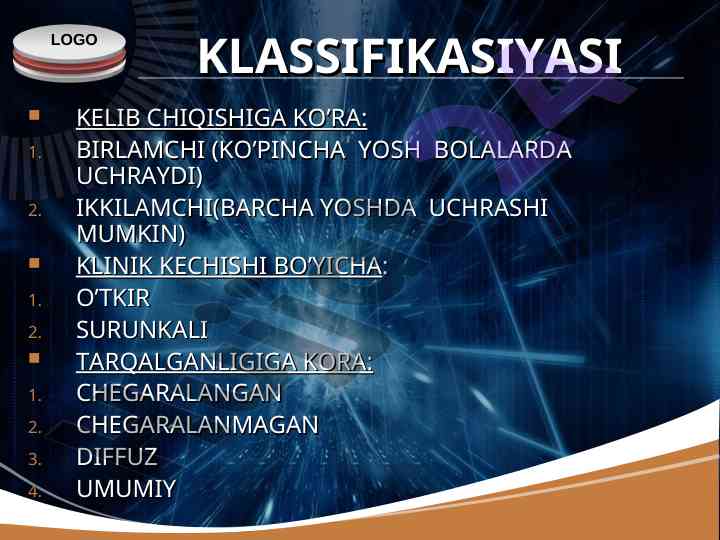 LOGO

KLASSIFIKASIYASI

KELIB CHIQISHIGA KO’RA:
1. BIRLAMCHI (KO’PINCHA YOSH BOLALARDA UCHRAYDI)
2. IKKILAMCHI(BARCHA YOSHDA UCHRASHI MUMKIN)

KLINIK KECHISHI BO’YICHA:
1. O’TKIR
2. SURUNKALI

TARQALGANLIGIGA KORA:
1. CHEGARALANGAN
2. CHEGARALANMAGAN
3. DIFFUZ
4. UMUMIY